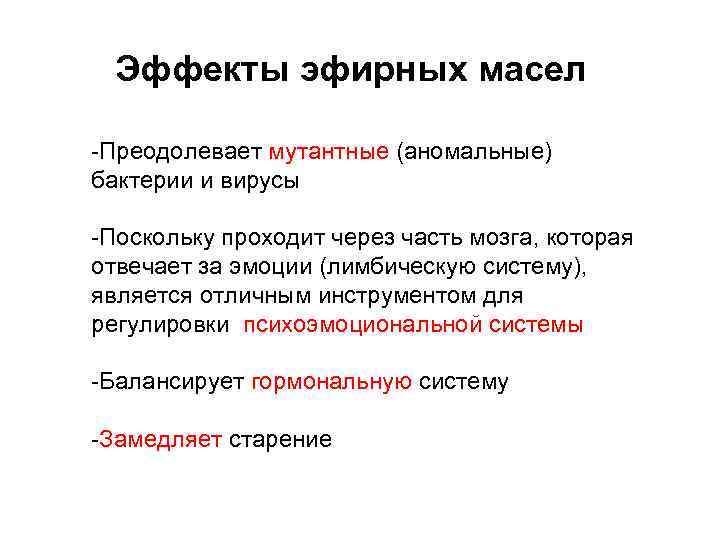 Эффекты эфирных масел

-Преодолевает мутантные (аномальные) бактерии и вирусы

-Поскольку проходит через часть мозга, которая отвечает за эмоции (лимбическую систему), является отличным инструментом для регулировки психоэмоциональной системы

-Балансирует гормональную систему

-Замедляет старение